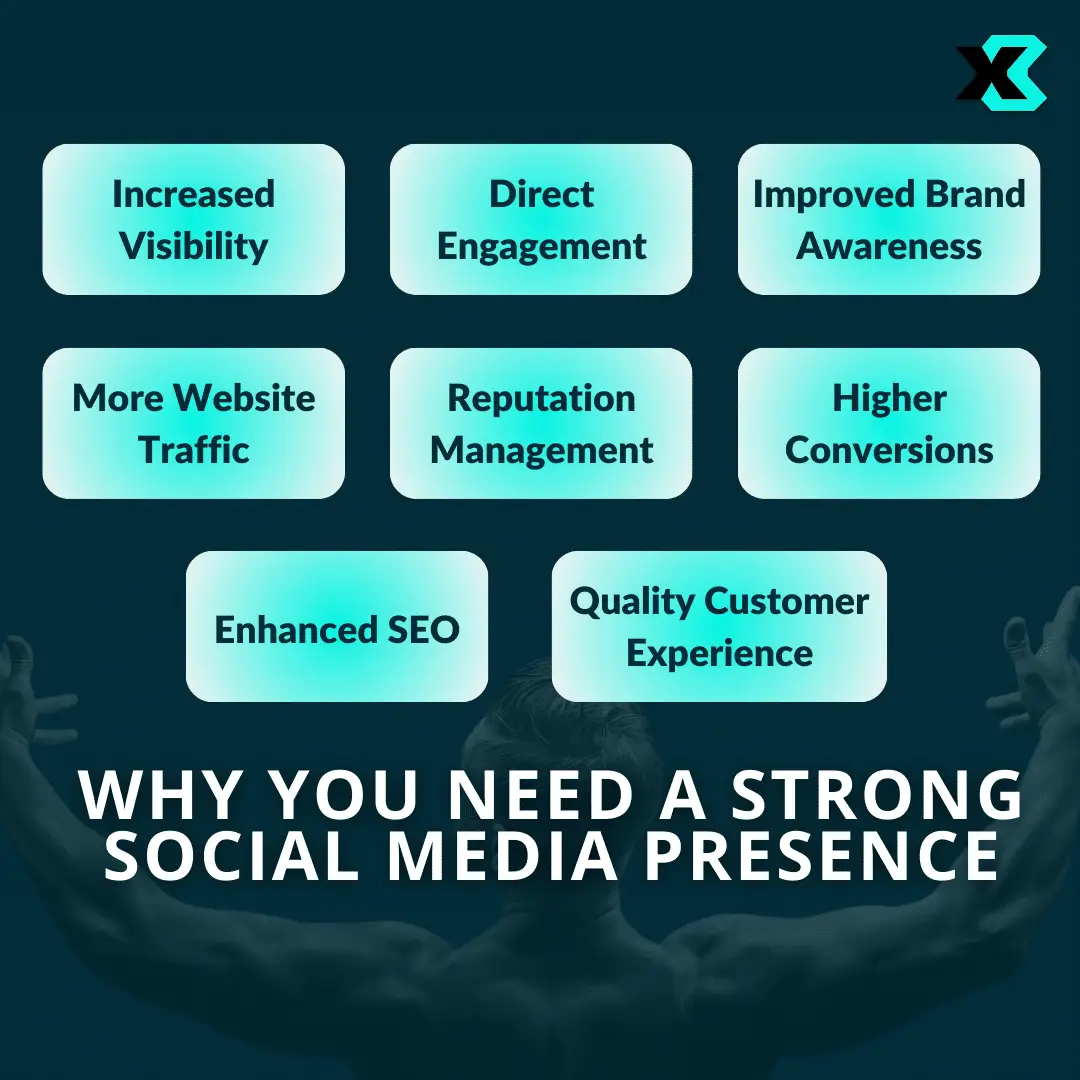 Increased Visibility

Direct Engagement

Improved Brand Awareness

More Website Traffic

Reputation Management

Higher Conversions

Enhanced SEO

Quality Customer Experience

WHY YOU NEED A STRONG SOCIAL MEDIA PRESENCE